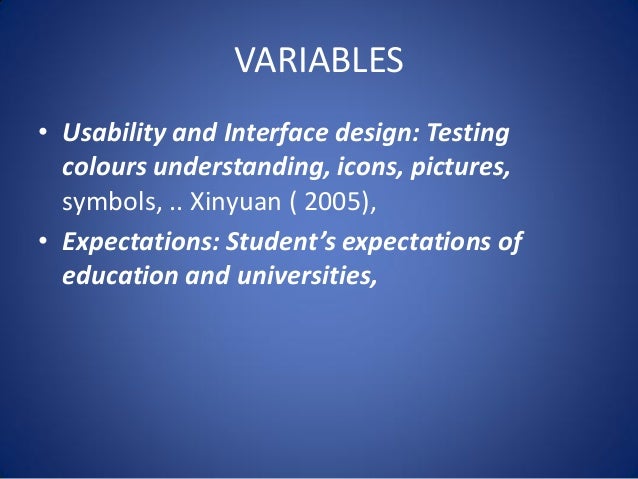 VARIABLES

• Usability and Interface design: Testing colours understanding, icons, pictures, symbols, .. Xinyuan ( 2005),

• Expectations: Student's expectations of education and universities,